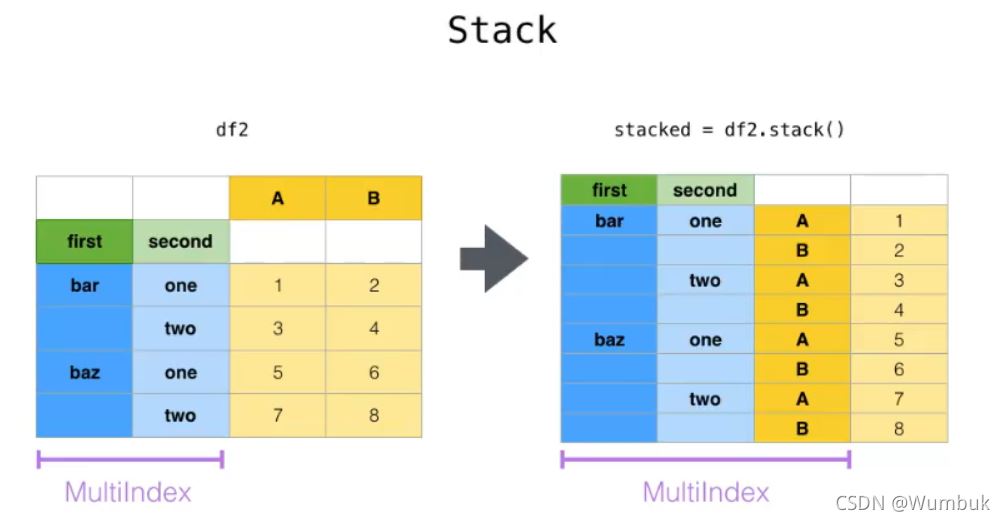 Stack

df2

| | | A | B |
|---|---|---|---|
| first | second | | |
| bar | one | 1 | 2 |
| | two | 3 | 4 |
| baz | one | 5 | 6 |
| | two | 7 | 8 |

MultiIndex

stacked = df2.stack()

| first | second | | |
|---|---|---|---|
| bar | one | A | 1 |
| | | B | 2 |
| | two | A | 3 |
| | | B | 4 |
| baz | one | A | 5 |
| | | B | 6 |
| | two | A | 7 |
| | | B | 8 |

MultiIndex

CSDN @Wumbuk